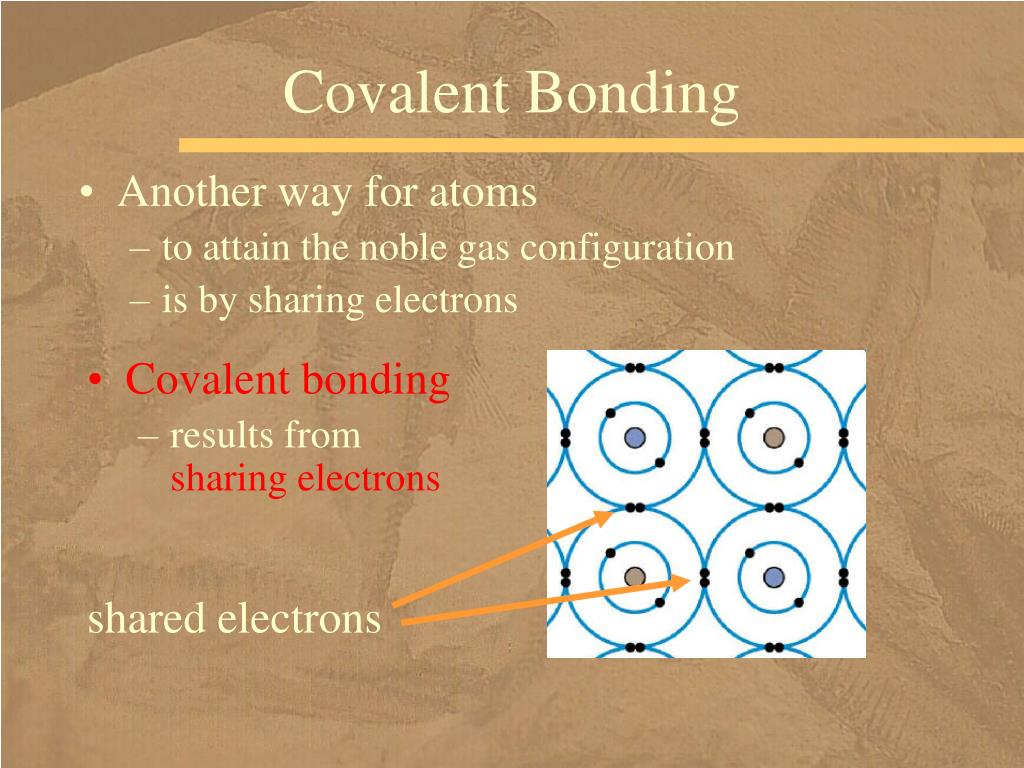 Covalent Bonding

• Another way for atoms
– to attain the noble gas configuration
– is by sharing electrons

• Covalent bonding
– results from sharing electrons

shared electrons